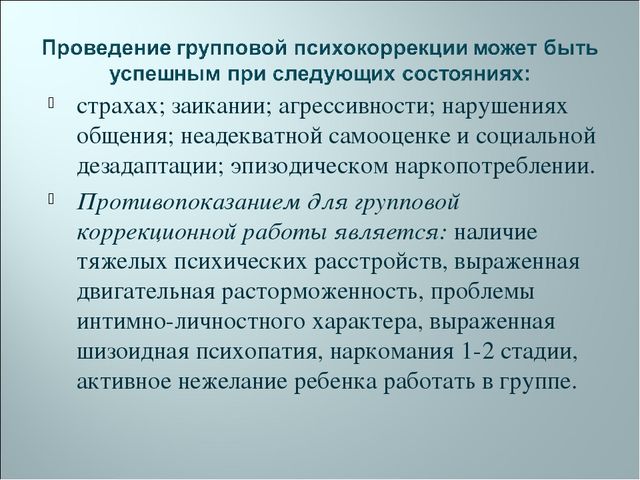 Проведение групповой психокоррекции может быть успешным при следующих состояниях:

страхах; заикании; агрессивности; нарушениях общения; неадекватной самооценке и социальной дезадаптации; эпизодическом наркопотреблении.

Противопоказанием для групповой коррекционной работы является: наличие тяжелых психических расстройств, выраженная двигательная расторможенность, проблемы интимно-личностного характера, выраженная шизоидная психопатия, наркомания 1-2 стадии, активное нежелание ребенка работать в группе.